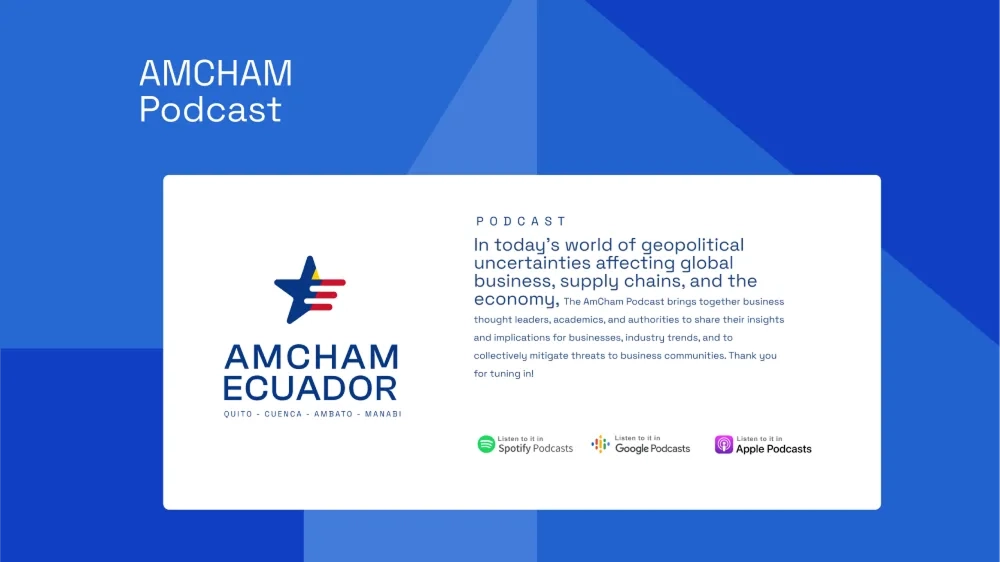 AMCHAM
Podcast

AMCHAM
ECUADOR
QUITO - CUENCA - AMBATO - MANABI

PODCAST

In today's world of geopolitical uncertainties affecting global business, supply chains, and the economy, The AmCham Podcast brings together business thought leaders, academics, and authorities to share their insights and implications for businesses, industry trends, and to collectively mitigate threats to business communities. Thank you for tuning in!

Listen to it in
Spotify Podcasts

Listen to it in
Google Podcasts

Listen to it in
Apple Podcasts